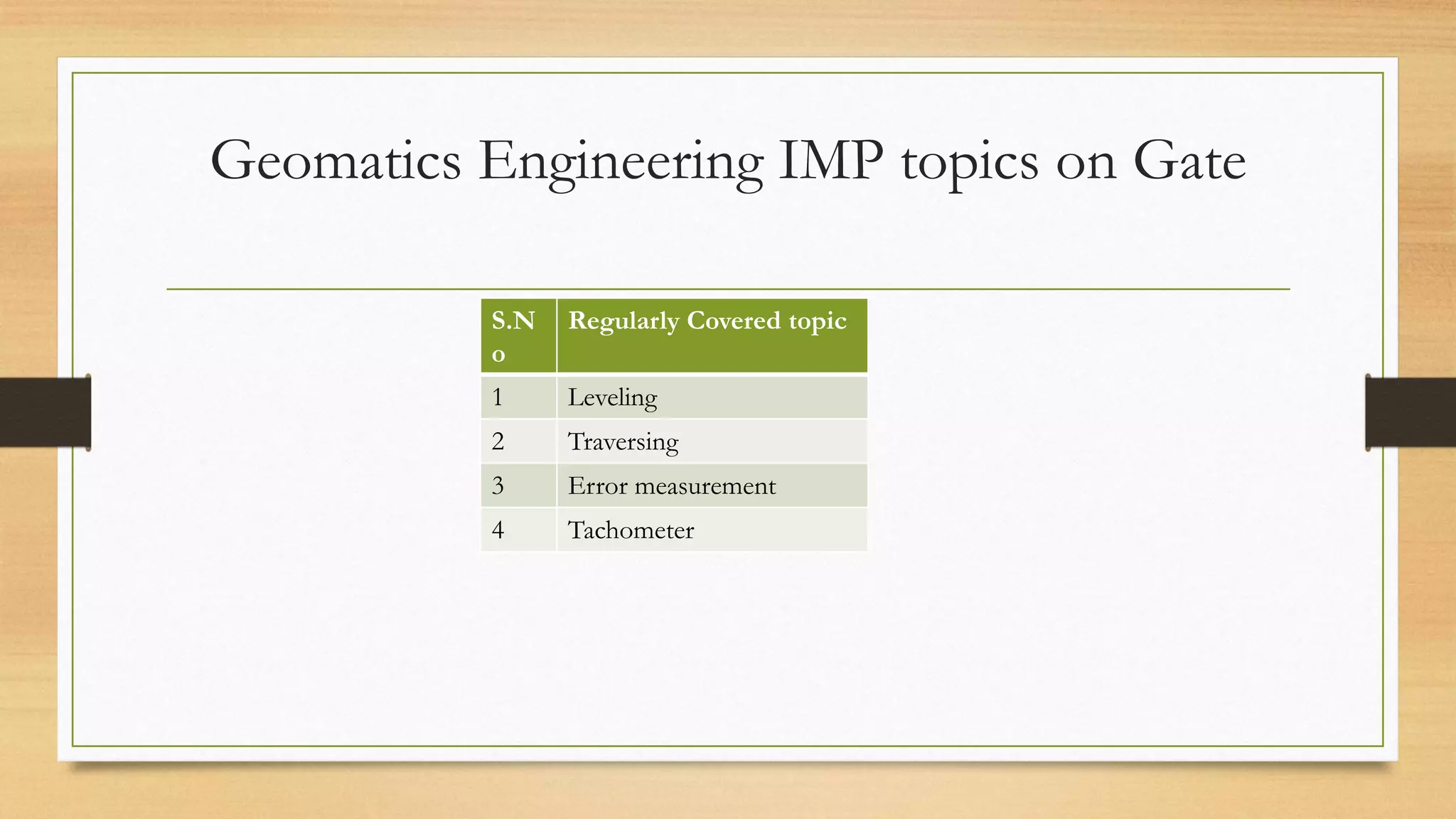 Geomatics Engineering IMP topics on Gate

| S.No | Regularly Covered topic |
|---|---|
| 1 | Leveling |
| 2 | Traversing |
| 3 | Error measurement |
| 4 | Tachometer |